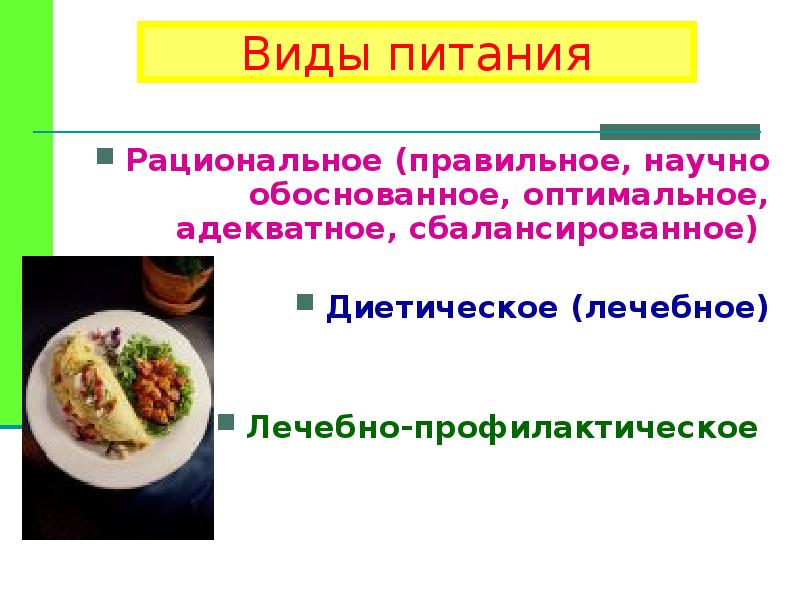 Виды питания

Рациональное (правильное, научно обоснованное, оптимальное, адекватное, сбалансированное)

Диетическое (лечебное)

Лечебно-профилактическое